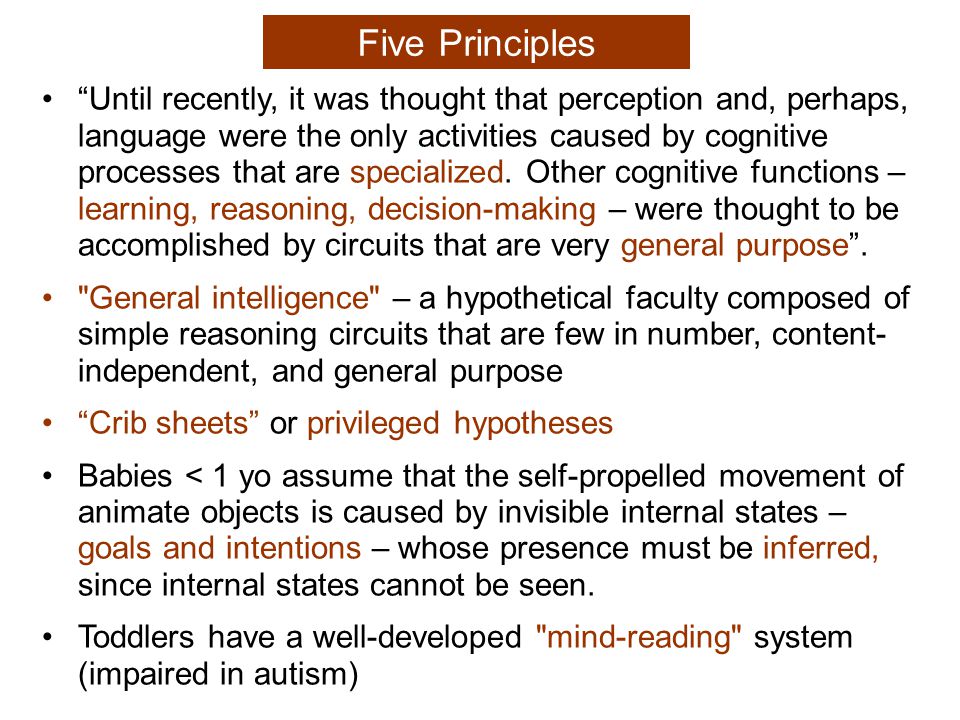 Five Principles

• “Until recently, it was thought that perception and, perhaps, language were the only activities caused by cognitive processes that are specialized. Other cognitive functions – learning, reasoning, decision-making – were thought to be accomplished by circuits that are very general purpose”.

• "General intelligence" – a hypothetical faculty composed of simple reasoning circuits that are few in number, content-independent, and general purpose

• “Crib sheets” or privileged hypotheses

• Babies < 1 yo assume that the self-propelled movement of animate objects is caused by invisible internal states – goals and intentions – whose presence must be inferred, since internal states cannot be seen.

• Toddlers have a well-developed "mind-reading" system (impaired in autism)